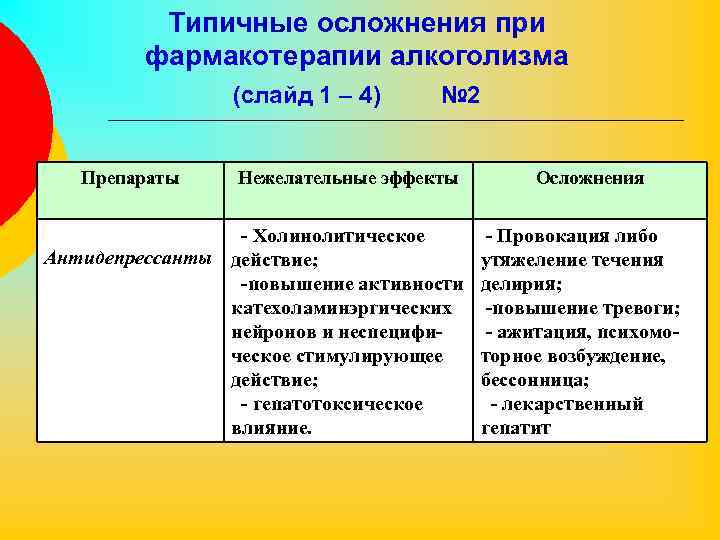 Типичные осложнения при фармакотерапии алкоголизма

(слайд 1 – 4) №2

| Препараты | Нежелательные эффекты | Осложнения |
|---|---|---|
| Антидепрессанты | - Холинолитическое действие; -повышение активности катехоламинэргических нейронов и неспецифическое стимулирующее действие; - гепатотоксическое влияние. | - Провокация либо утяжеление течения делирия; -повышение тревоги; - ажитация, психомоторное возбуждение, бессонница; - лекарственный гепатит |